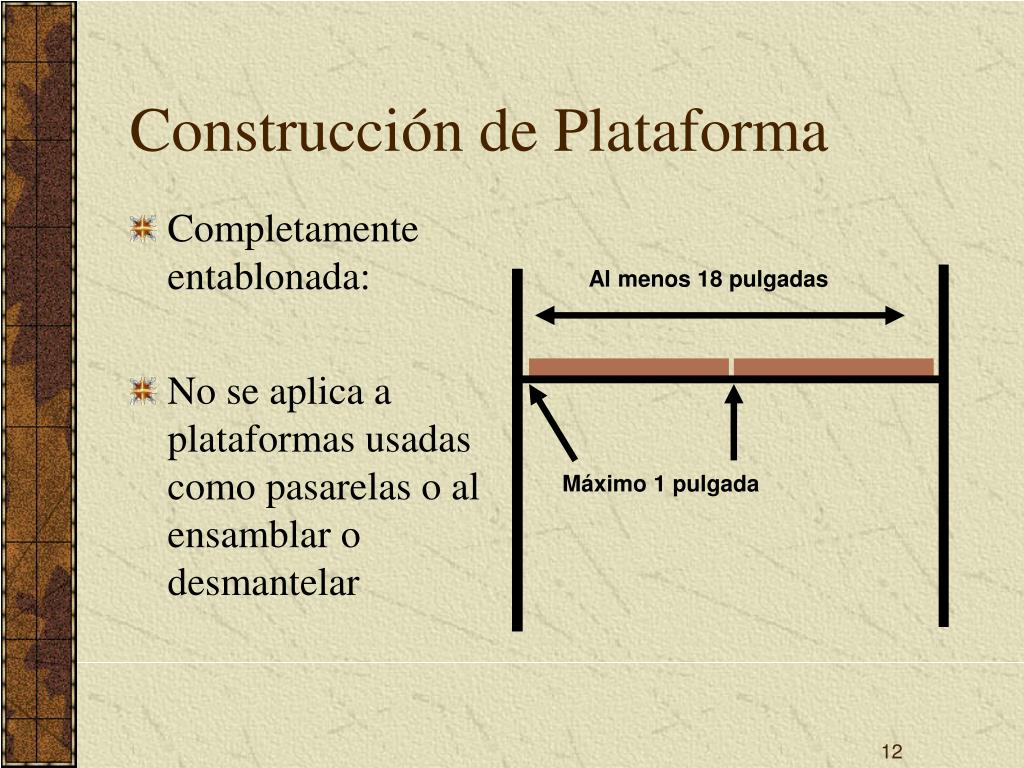 Construcción de Plataforma

Completamente entablonada:

No se aplica a plataformas usadas como pasarelas o al ensamblar o desmantelar

Al menos 18 pulgadas

Máximo 1 pulgada

12